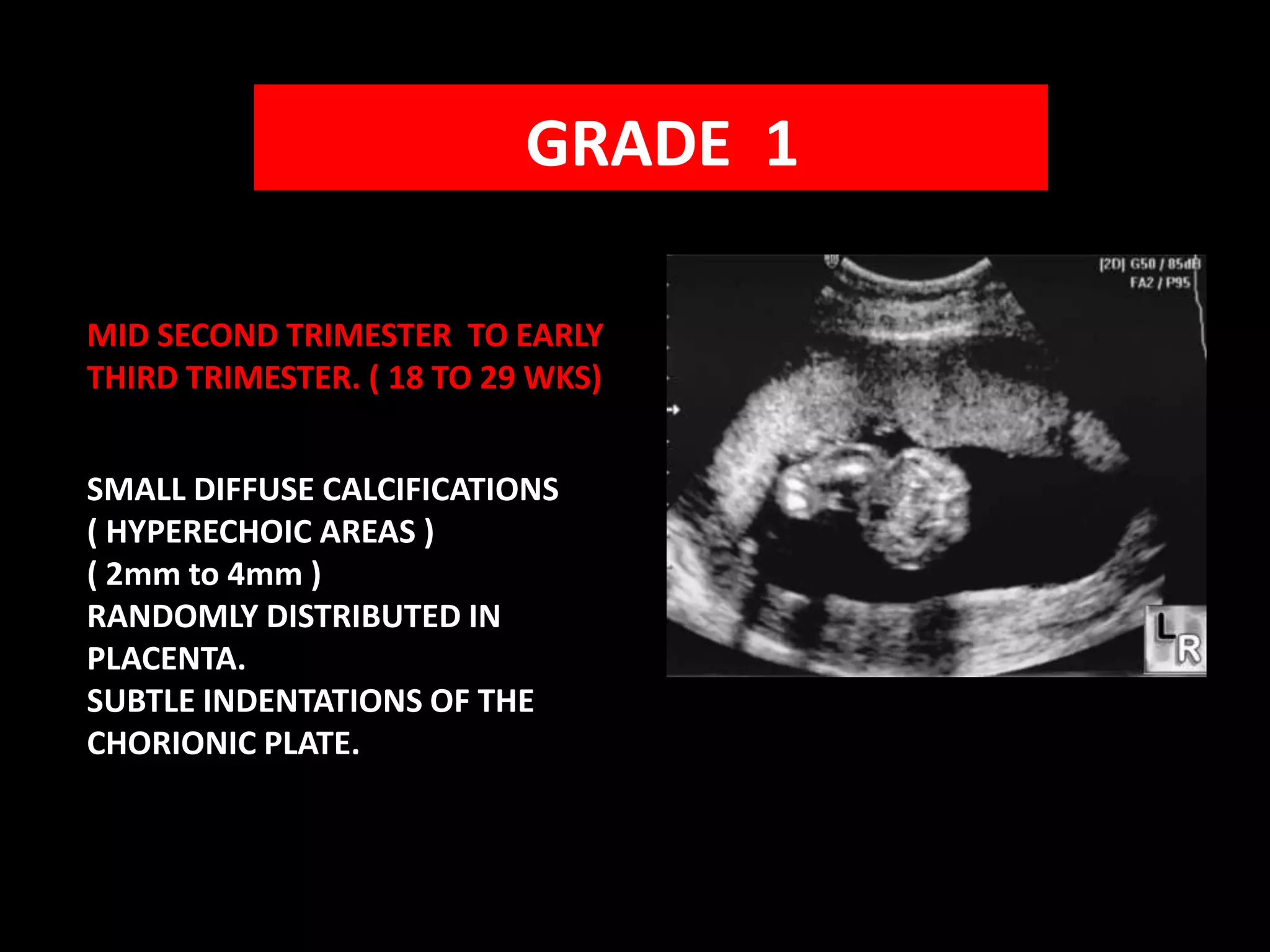 GRADE 1

MID SECOND TRIMESTER TO EARLY THIRD TRIMESTER. ( 18 TO 29 WKS)

SMALL DIFFUSE CALCIFICATIONS ( HYPERECHOIC AREAS ) ( 2mm to 4mm ) RANDOMLY DISTRIBUTED IN PLACENTA. SUBTLE INDENTATIONS OF THE CHORIONIC PLATE.

[2D] G50 / 85dB
FA2 / P95

L
R